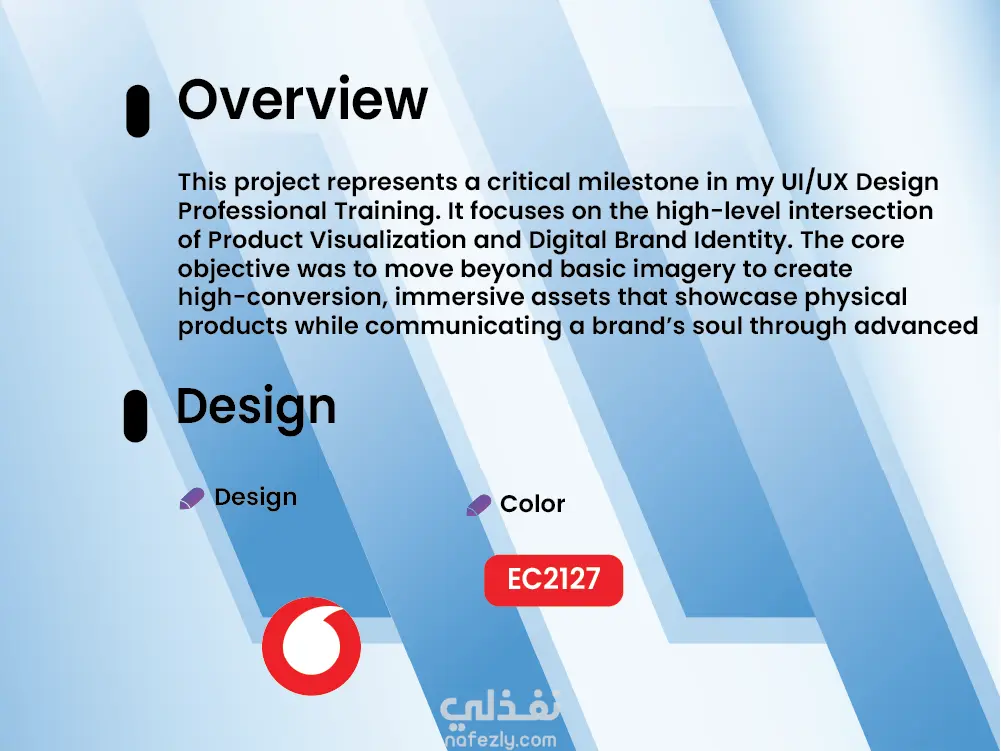 Overview

This project represents a critical milestone in my UI/UX Design Professional Training. It focuses on the high-level intersection of Product Visualization and Digital Brand Identity. The core objective was to move beyond basic imagery to create high-conversion, immersive assets that showcase physical products while communicating a brand's soul through advanced

Design

Design

Color

EC2127

نفذلي
nafezly.com